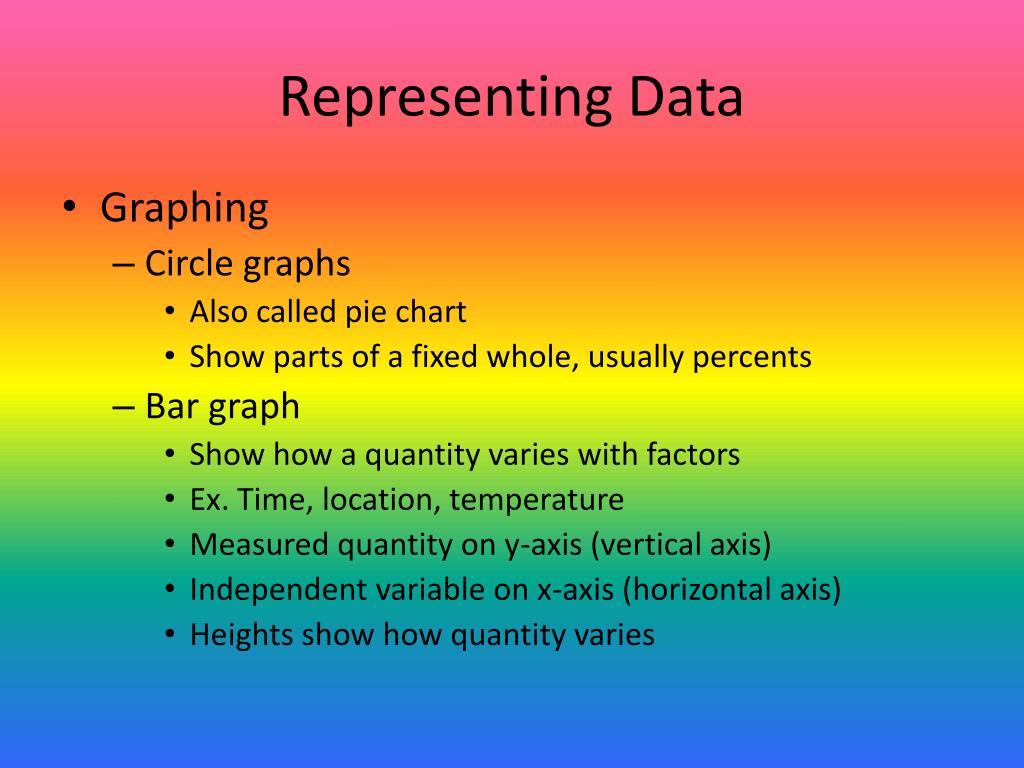 Representing Data

• Graphing
– Circle graphs
• Also called pie chart
• Show parts of a fixed whole, usually percents
– Bar graph
• Show how a quantity varies with factors
• Ex. Time, location, temperature
• Measured quantity on y-axis (vertical axis)
• Independent variable on x-axis (horizontal axis)
• Heights show how quantity varies